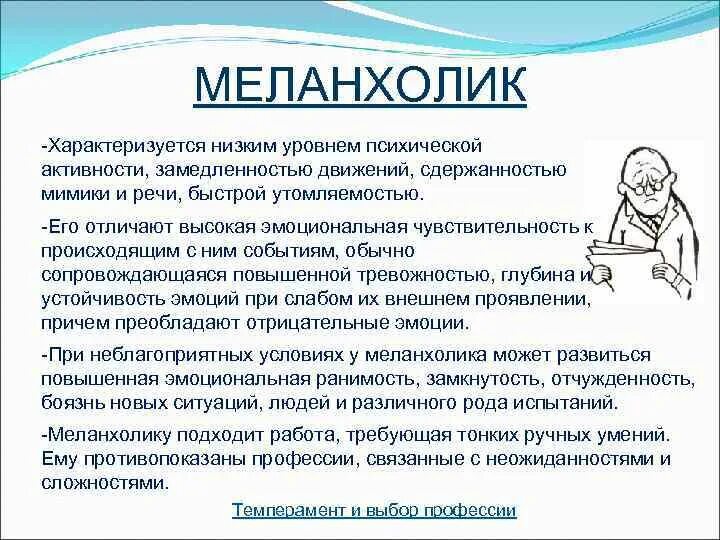 МЕЛАНХОЛИК

-Характеризуется низким уровнем психической активности, замедленностью движений, сдержанностью мимики и речи, быстрой утомляемостью.

-Его отличают высокая эмоциональная чувствительность к происходящим с ним событиям, обычно сопровождающаяся повышенной тревожностью, глубина и устойчивость эмоций при слабом их внешнем проявлении, причем преобладают отрицательные эмоции.

-При неблагоприятных условиях у меланхолика может развиться повышенная эмоциональная ранимость, замкнутость, отчужденность, боязнь новых ситуаций, людей и различного рода испытаний.

-Меланхолику подходит работа, требующая тонких ручных умений. Ему противопоказаны профессии, связанные с неожиданностями и сложностями.

Темперамент и выбор профессии